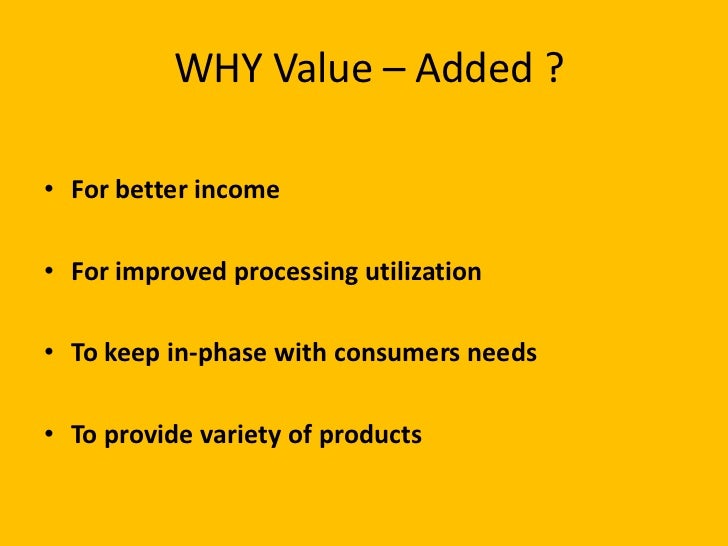 WHY Value – Added ?

• For better income

• For improved processing utilization

• To keep in-phase with consumers needs

• To provide variety of products